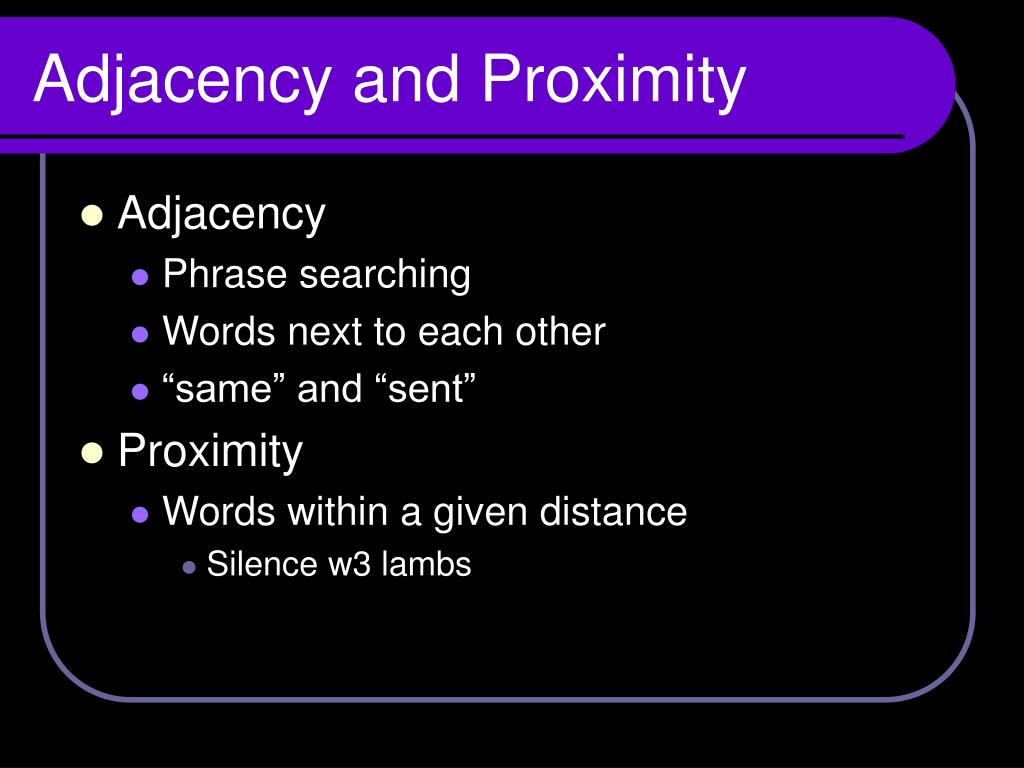 Adjacency and Proximity

- Adjacency
  - Phrase searching
  - Words next to each other
  - “same” and “sent”
- Proximity
  - Words within a given distance
    - Silence w3 lambs